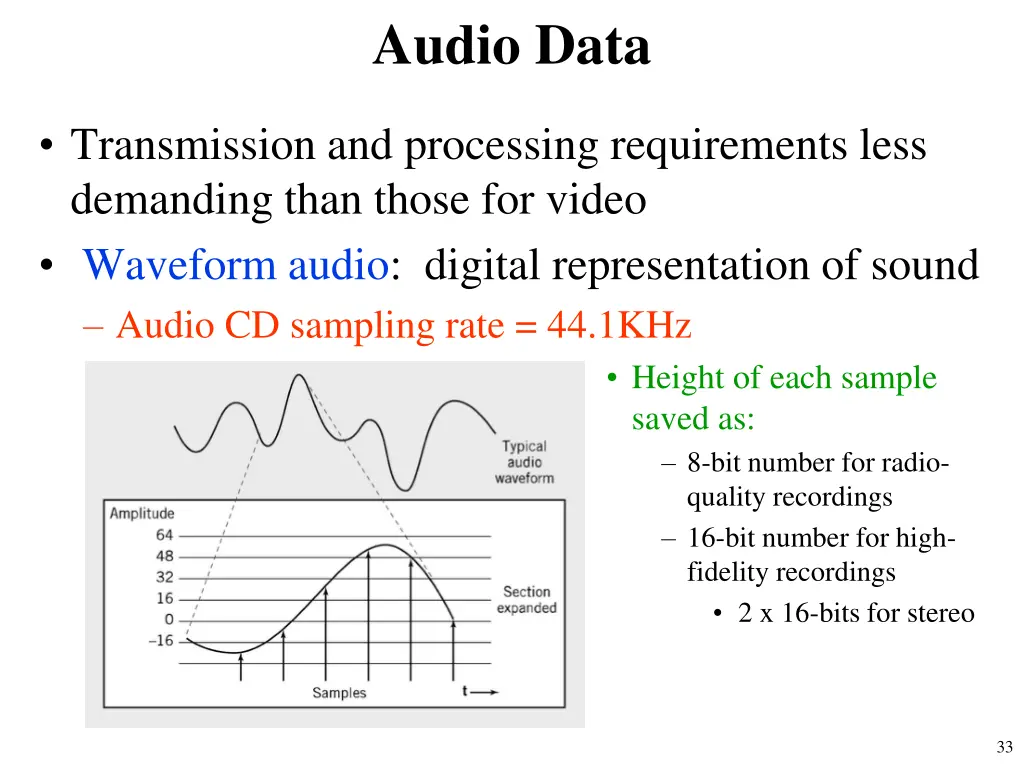 Audio Data

• Transmission and processing requirements less demanding than those for video
• Waveform audio: digital representation of sound
– Audio CD sampling rate = 44.1KHz

Typical audio waveform

Amplitude
64
48
32
16
0
–16

Section expanded

Samples
t

• Height of each sample saved as:
– 8-bit number for radio-quality recordings
– 16-bit number for high-fidelity recordings
• 2 x 16-bits for stereo

33